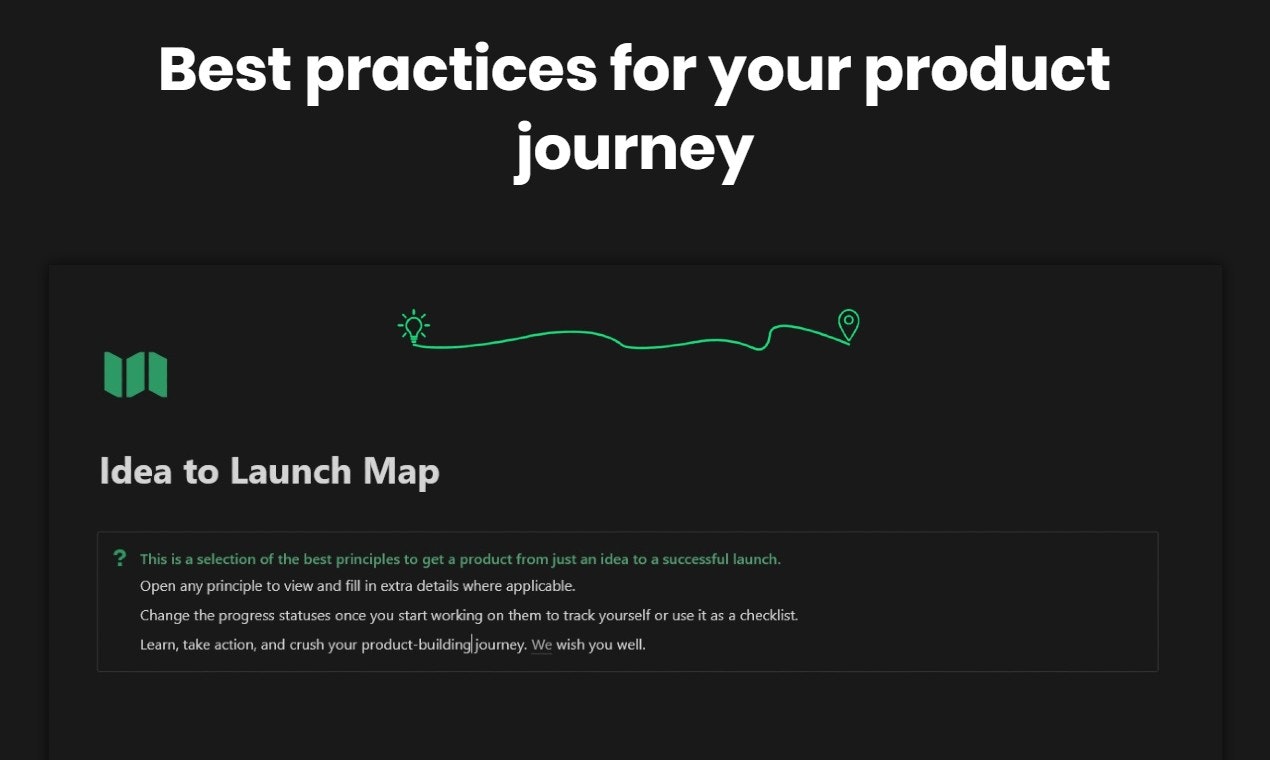 Best practices for your product journey

Idea to Launch Map

? This is a selection of the best principles to get a product from just an idea to a successful launch.
Open any principle to view and fill in extra details where applicable.
Change the progress statuses once you start working on them to track yourself or use it as a checklist.
Learn, take action, and crush your product-building journey. We wish you well.